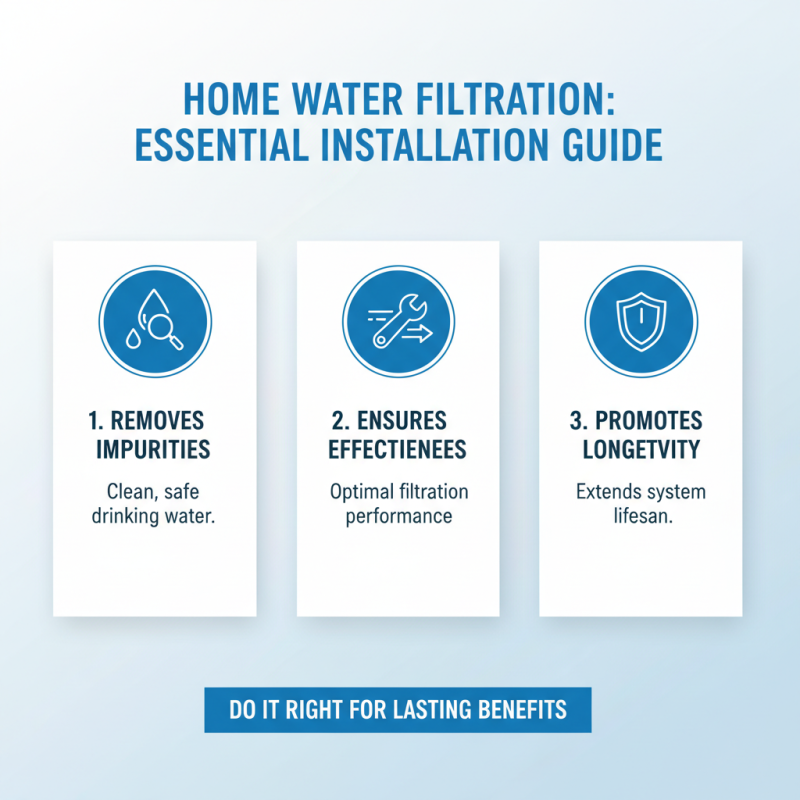 HOME WATER FILTRATION: ESSENTIAL INSTALLATION GUIDE

1. REMOVES IMPURITIES

Clean, safe drinking water.

2. ENSURES EFFECTIENEES

Optimal filtration performance

3. PROMOTES LONGETVITY

Extends system lifesan.

DO IT RIGHT FOR LASTING BENEFITS